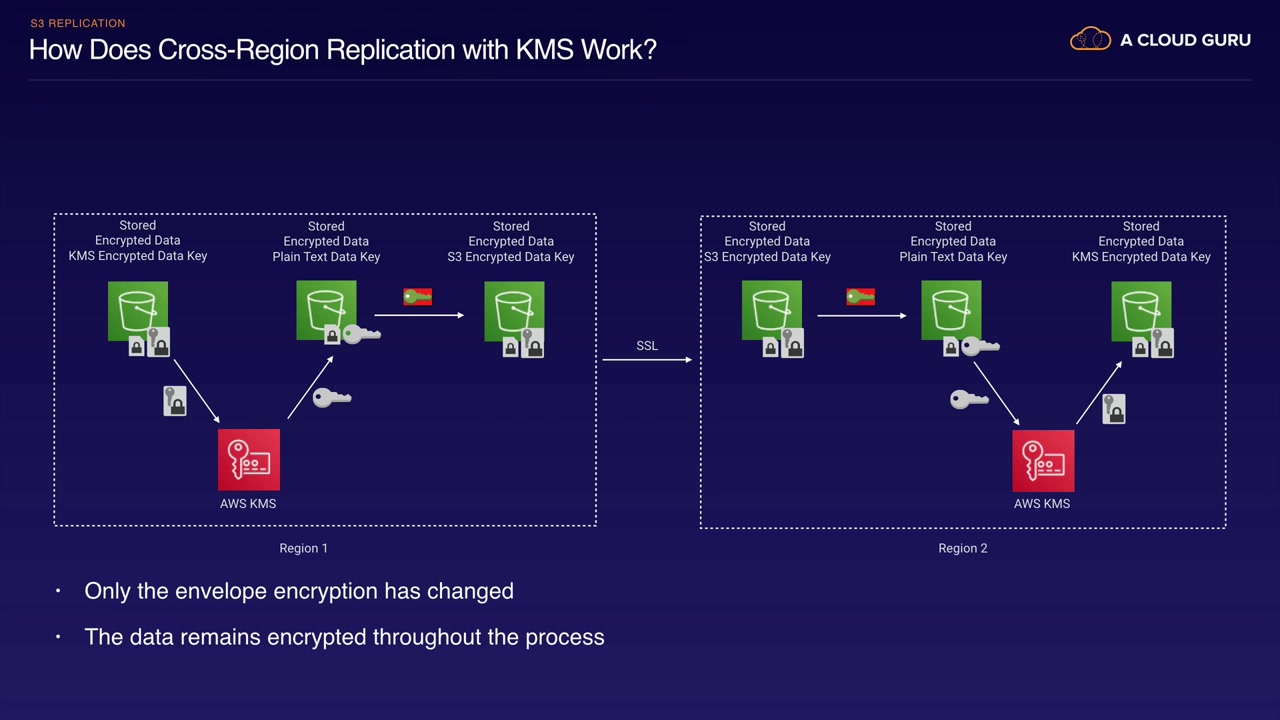 S3 REPLICATION

How Does Cross-Region Replication with KMS Work?

A CLOUD GURU

Stored
Encrypted Data
KMS Encrypted Data Key

Stored
Encrypted Data
Plain Text Data Key

Stored
Encrypted Data
S3 Encrypted Data Key

AWS KMS

Region 1

SSL

Stored
Encrypted Data
S3 Encrypted Data Key

Stored
Encrypted Data
Plain Text Data Key

Stored
Encrypted Data
KMS Encrypted Data Key

AWS KMS

Region 2

• Only the envelope encryption has changed

• The data remains encrypted throughout the process